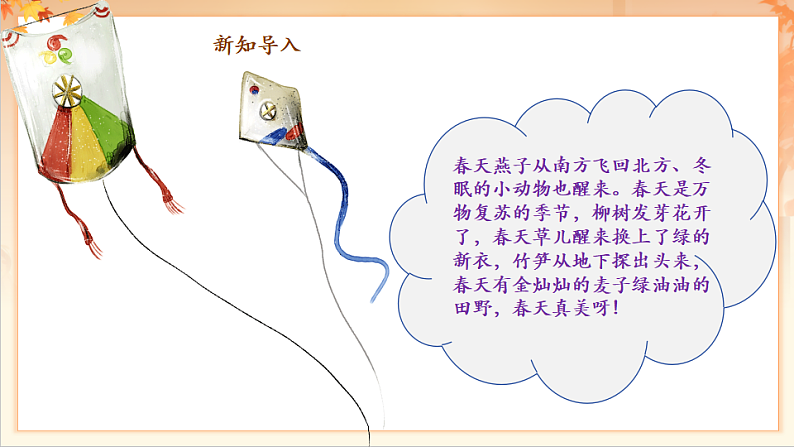 新知导入

春天燕子从南方飞回北方、冬眠的小动物也醒来。春天是万物复苏的季节，柳树发芽花开了，春天草儿醒来换上了绿的新衣，竹笋从地下探出头来，春天有金灿灿的麦子绿油油的田野，春天真美呀！